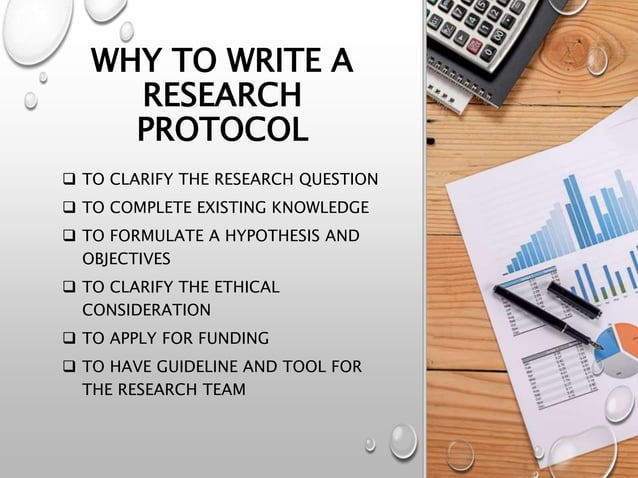 WHY TO WRITE A RESEARCH PROTOCOL

❑ TO CLARIFY THE RESEARCH QUESTION
❑ TO COMPLETE EXISTING KNOWLEDGE
❑ TO FORMULATE A HYPOTHESIS AND OBJECTIVES
❑ TO CLARIFY THE ETHICAL CONSIDERATION
❑ TO APPLY FOR FUNDING
❑ TO HAVE GUIDELINE AND TOOL FOR THE RESEARCH TEAM